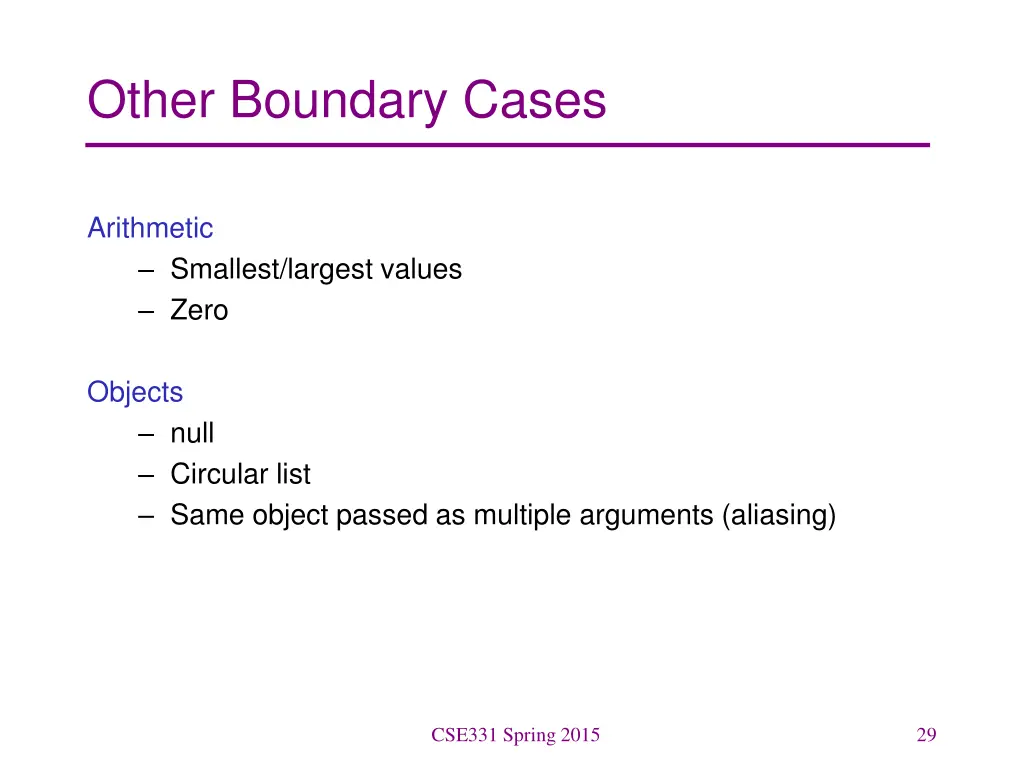 Other Boundary Cases

Arithmetic
– Smallest/largest values
– Zero

Objects
– null
– Circular list
– Same object passed as multiple arguments (aliasing)

CSE331 Spring 2015

29